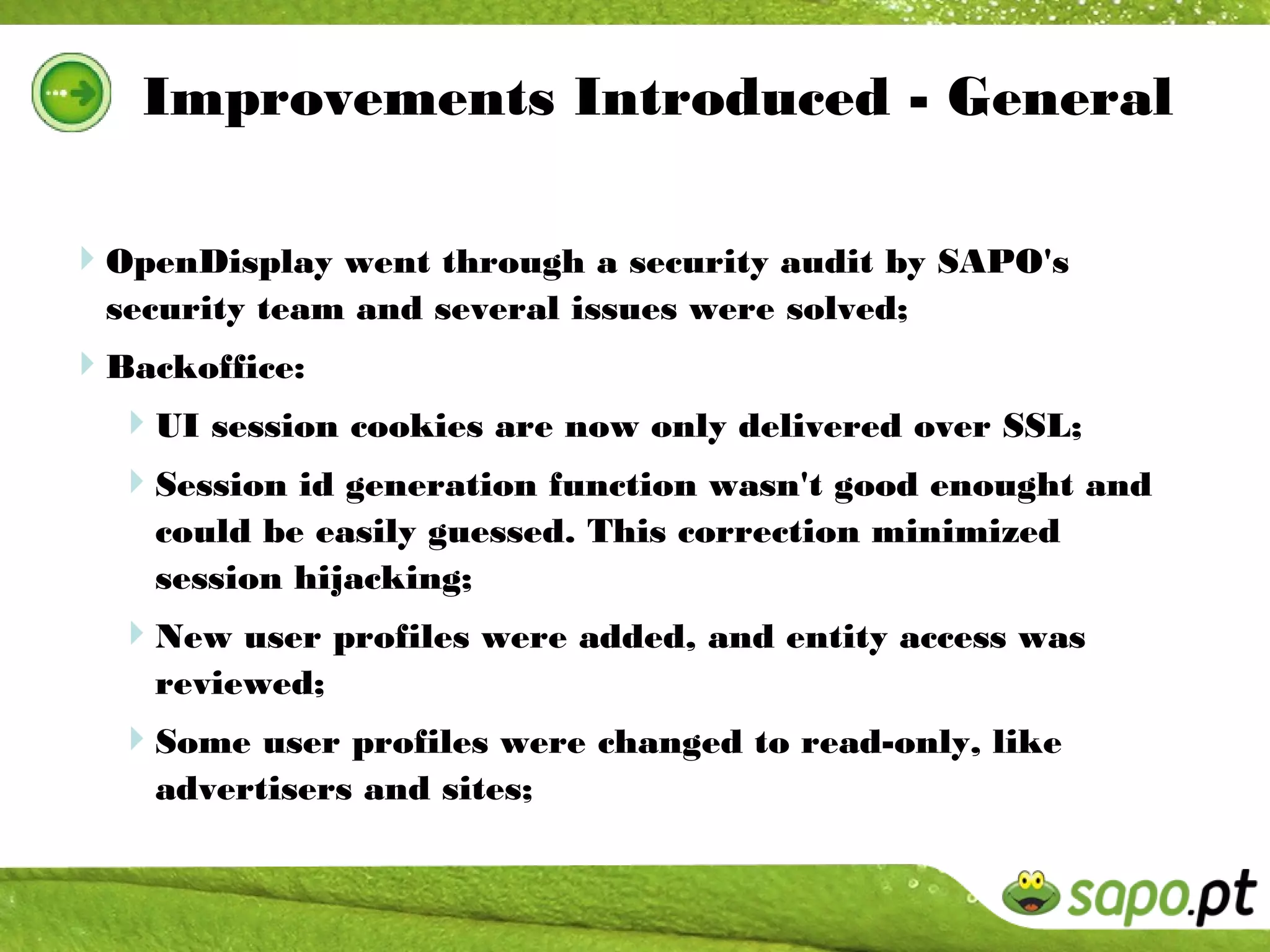 Improvements Introduced - General

OpenDisplay went through a security audit by SAPO's security team and several issues were solved;

Backoffice:

UI session cookies are now only delivered over SSL;

Session id generation function wasn't good enought and could be easily guessed. This correction minimized session hijacking;

New user profiles were added, and entity access was reviewed;

Some user profiles were changed to read-only, like advertisers and sites;

sapo.pt